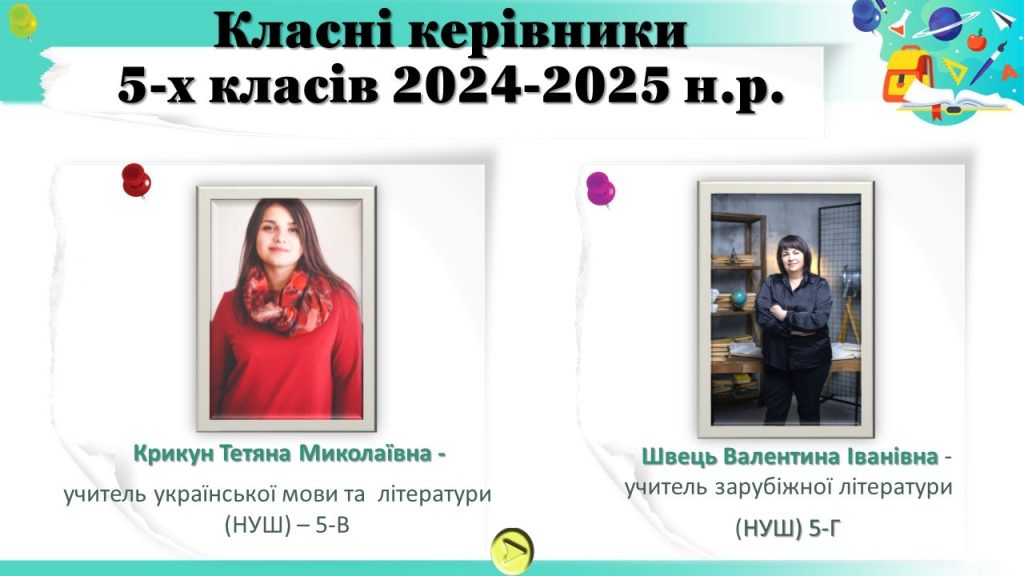 Класні керівники
5-х класів 2024-2025 н.р.

Крикун Тетяна Миколаївна -
учитель української мови та літератури (НУШ) – 5-В

Швець Валентина Іванівна -
учитель зарубіжної літератури
(НУШ) 5-Г